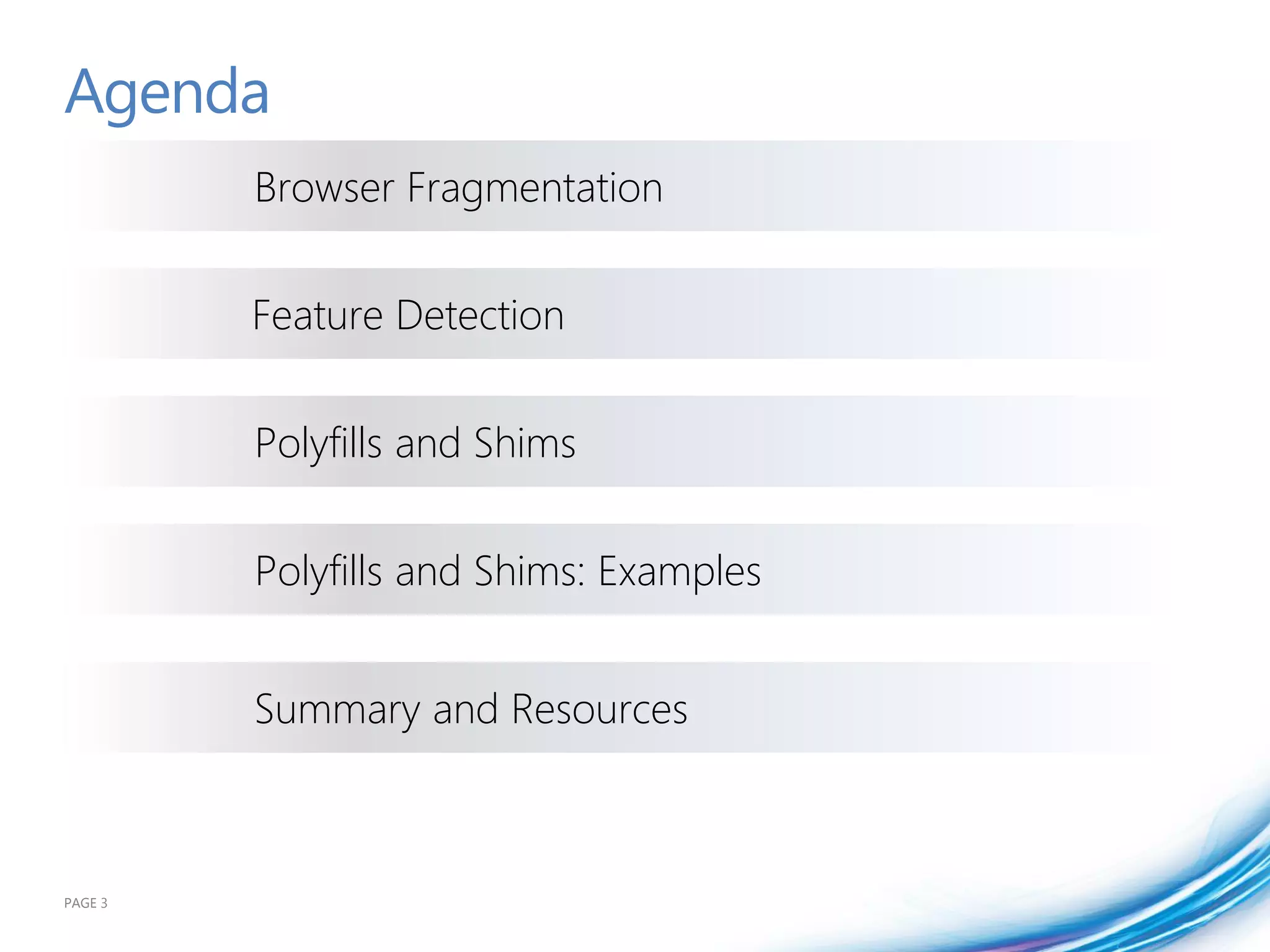 Agenda

Browser Fragmentation

Feature Detection

Polyfills and Shims

Polyfills and Shims: Examples

Summary and Resources

PAGE 3